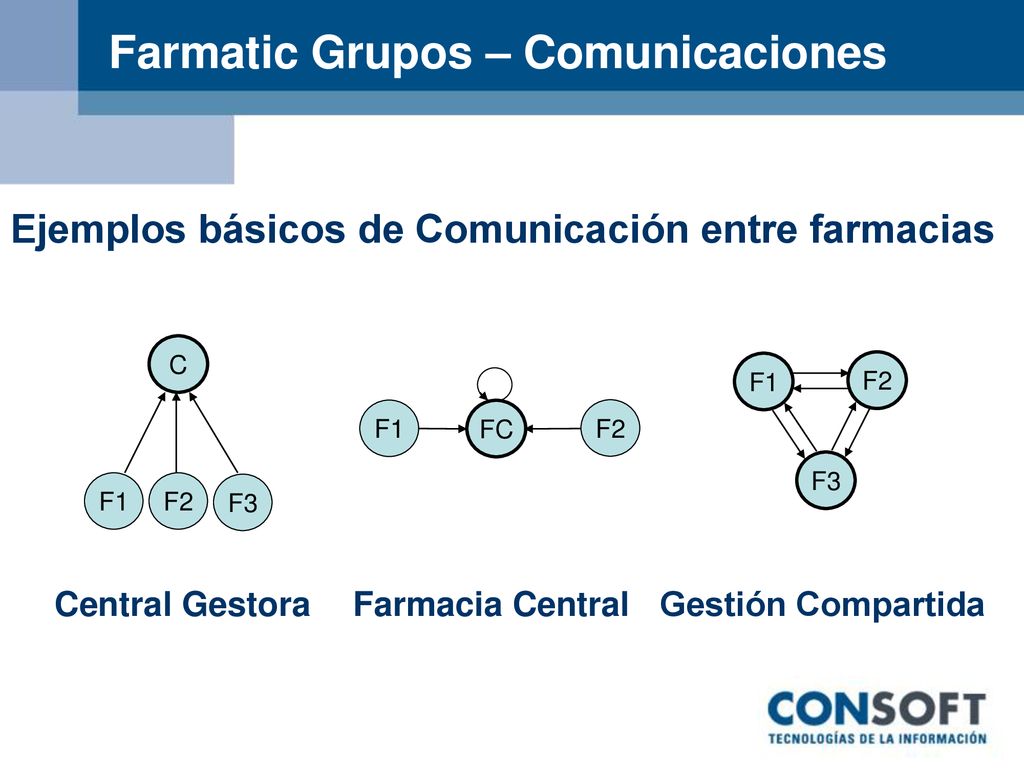 Farmatic Grupos – Comunicaciones

Ejemplos básicos de Comunicación entre farmacias

C

F1 F2 F3

F1 FC F2

F1 F2

F3

Central Gestora Farmacia Central Gestión Compartida

CONSOFT
TECNOLOGÍAS DE LA INFORMACIÓN